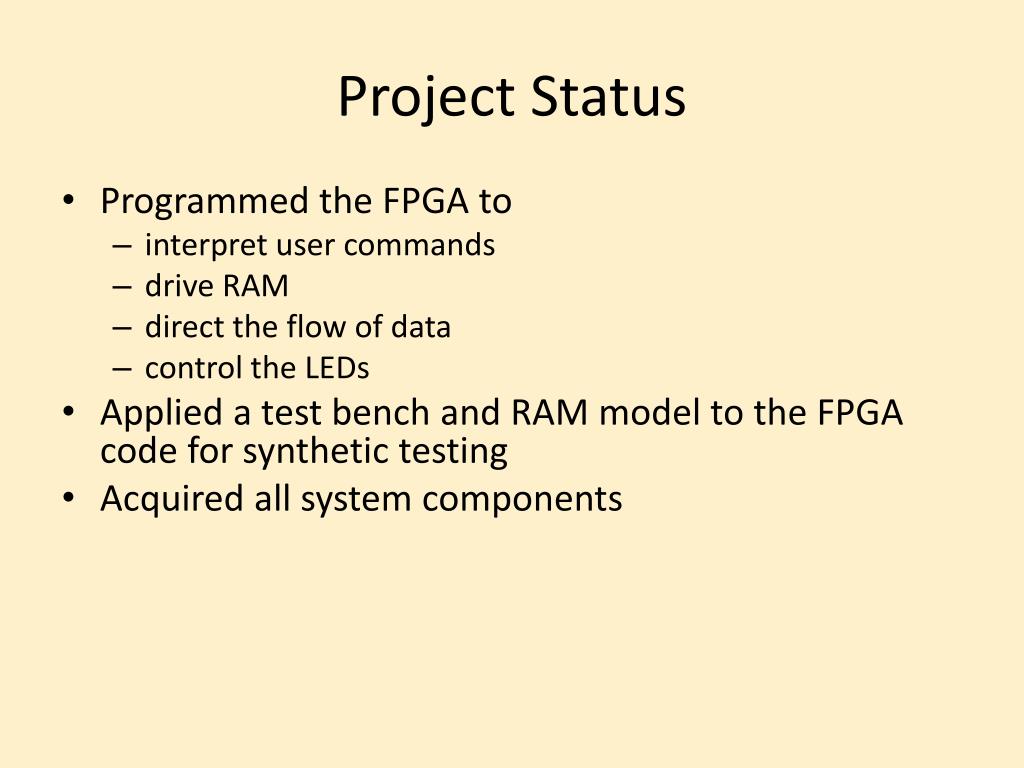 Project Status

• Programmed the FPGA to
– interpret user commands
– drive RAM
– direct the flow of data
– control the LEDs
• Applied a test bench and RAM model to the FPGA code for synthetic testing
• Acquired all system components